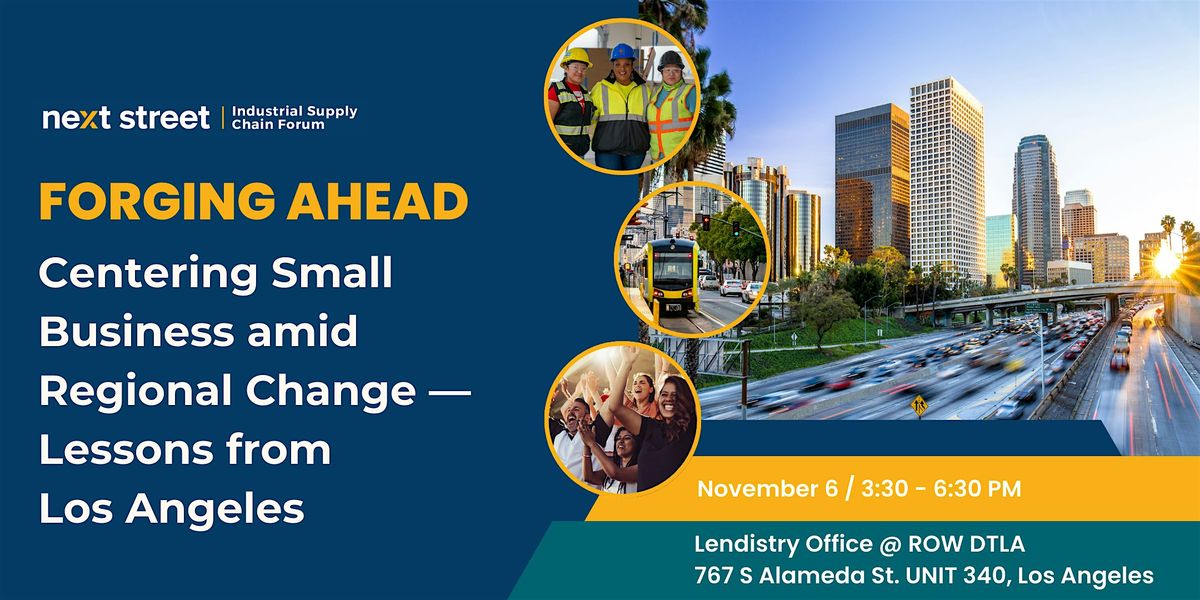 next street | Industrial Supply Chain Forum

FORGING AHEAD

Centering Small Business amid Regional Change — Lessons from Los Angeles

November 6 / 3:30 - 6:30 PM

Lendistry Office @ ROW DTLA
767 S Alameda St. UNIT 340, Los Angeles